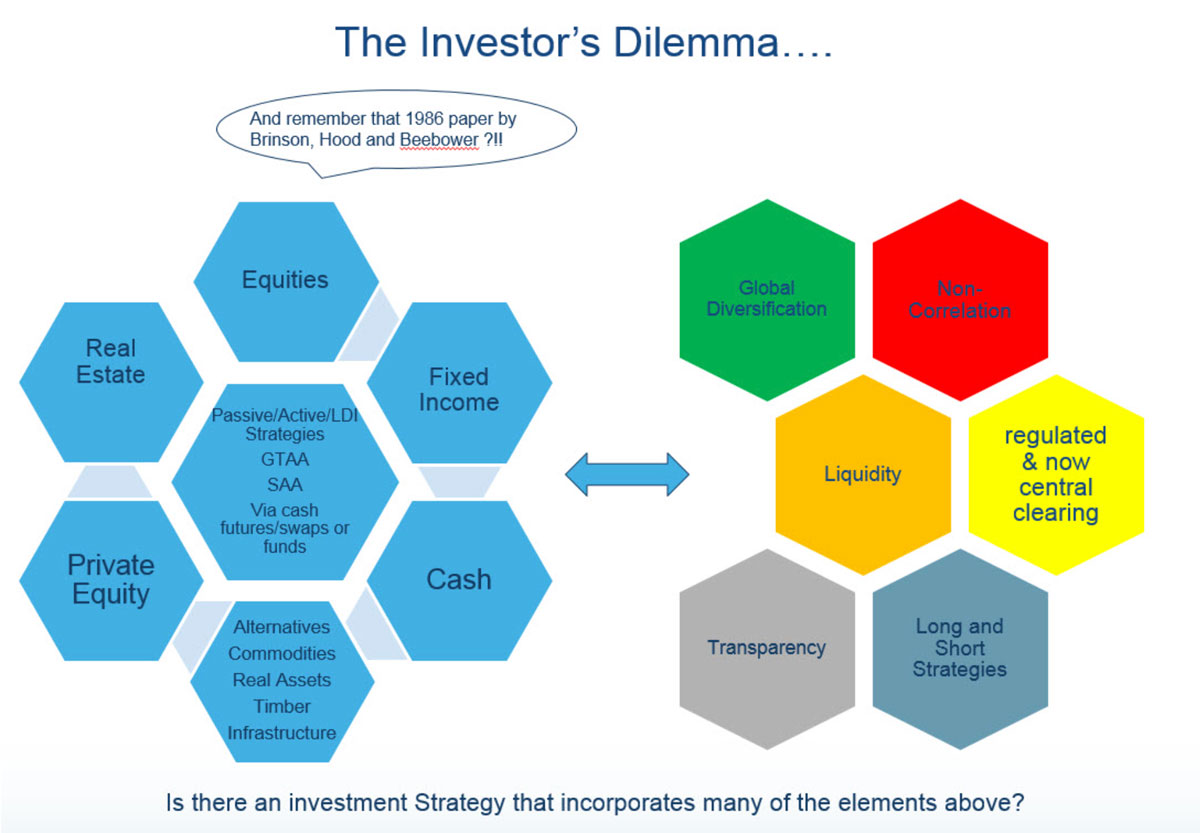 The Investor's Dilemma….

And remember that 1986 paper by Brinson, Hood and Beebower ?!!

Equities

Real Estate

Fixed Income

Passive/Active/LDI Strategies
GTAA
SAA
Via cash futures/swaps or funds

Private Equity

Cash

Alternatives
Commodities
Real Assets
Timber
Infrastructure

Global Diversification

Non-Correlation

Liquidity

regulated & now central clearing

Transparency

Long and Short Strategies

Is there an investment Strategy that incorporates many of the elements above?